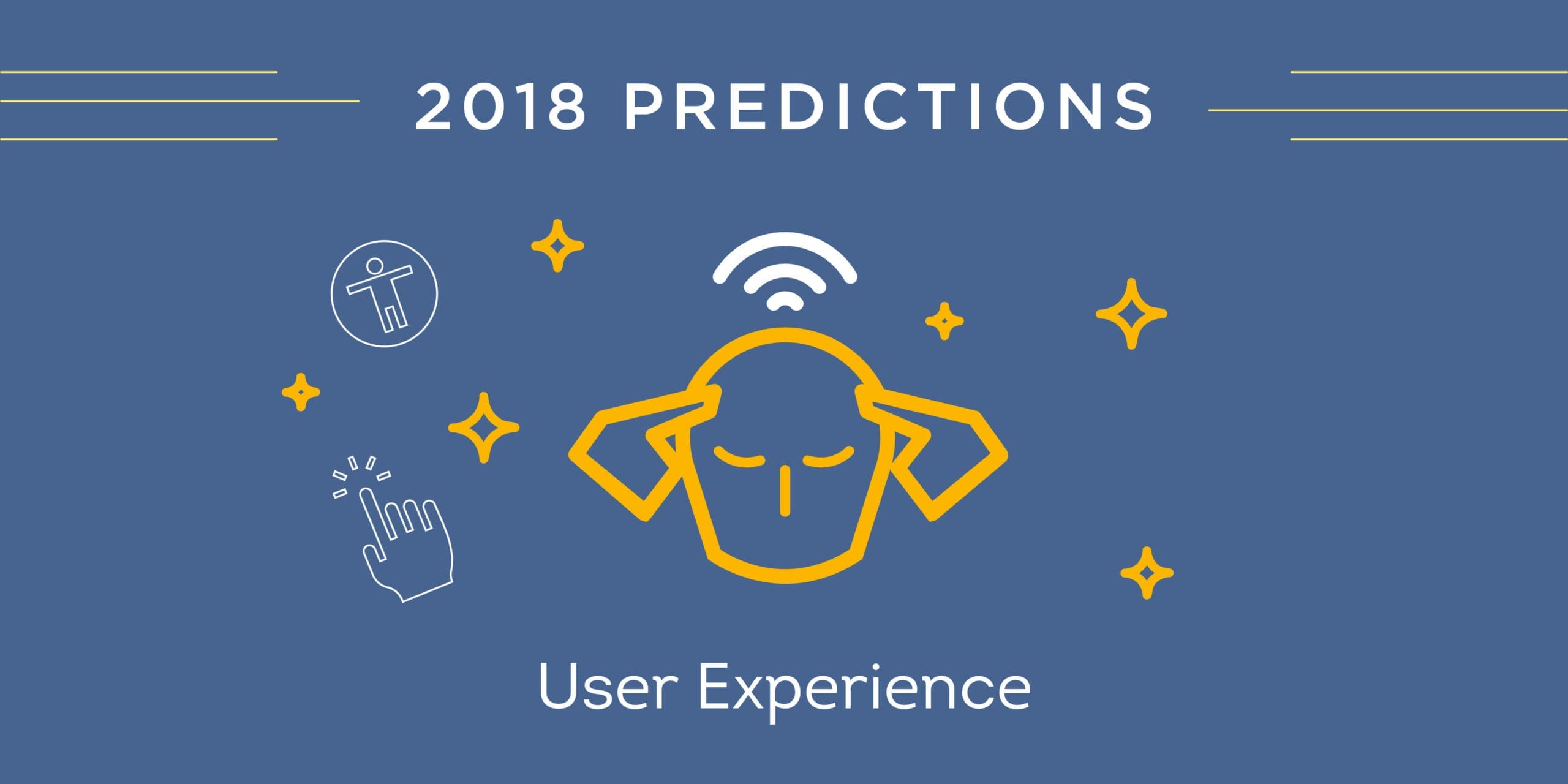 2018 PREDICTIONS

User Experience